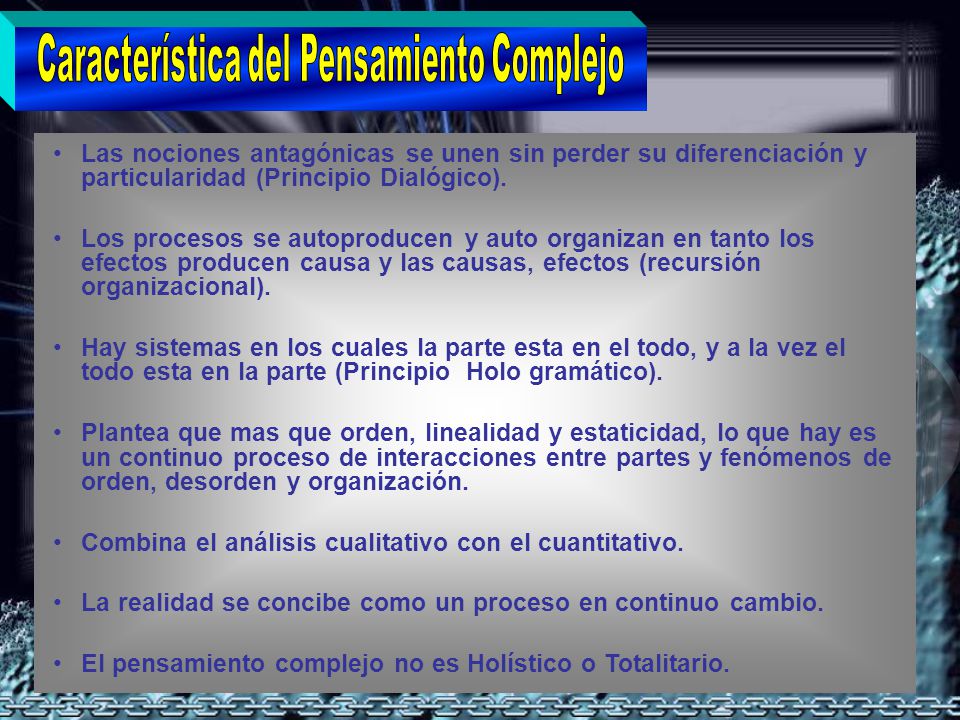 Característica del Pensamiento Complejo

• Las nociones antagónicas se unen sin perder su diferenciación y particularidad (Principio Dialógico).

• Los procesos se autoproducen y auto organizan en tanto los efectos producen causa y las causas, efectos (recursión organizacional).

• Hay sistemas en los cuales la parte esta en el todo, y a la vez el todo esta en la parte (Principio Holo gramático).

• Plantea que mas que orden, linealidad y estaticidad, lo que hay es un continuo proceso de interacciones entre partes y fenómenos de orden, desorden y organización.

• Combina el análisis cualitativo con el cuantitativo.

• La realidad se concibe como un proceso en continuo cambio.

• El pensamiento complejo no es Holístico o Totalitario.